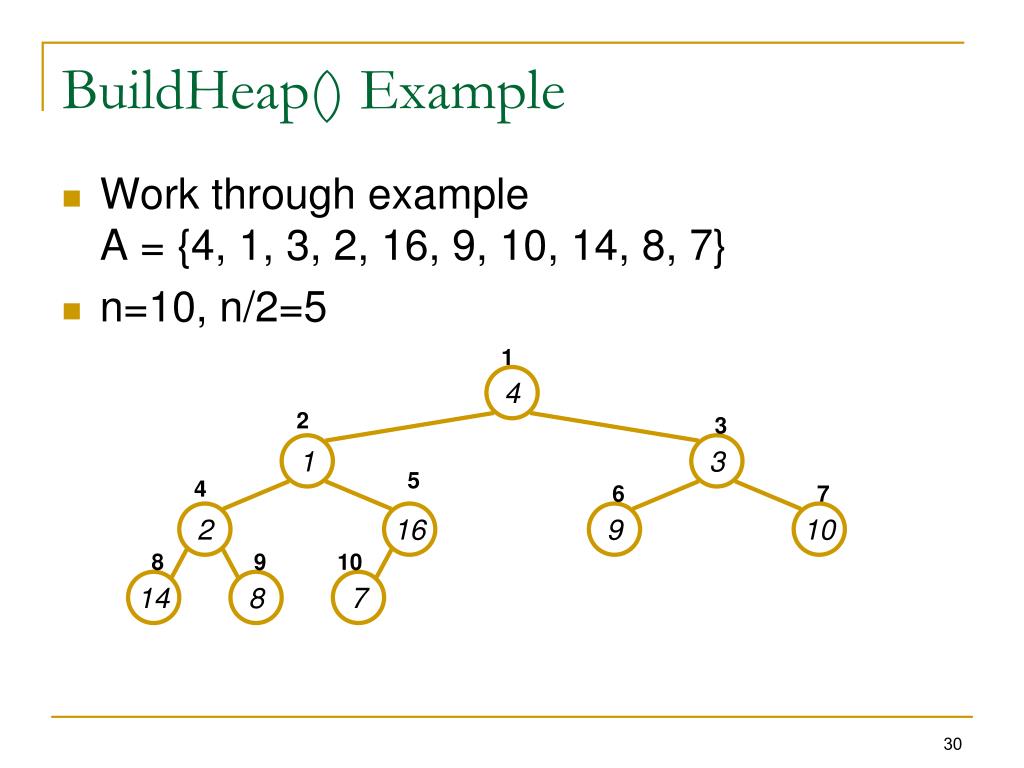 BuildHeap() Example

Work through example
A = {4, 1, 3, 2, 16, 9, 10, 14, 8, 7}

n=10, n/2=5

1
4
2
1
3
3
4
2
5
16
6
9
7
10
8
14
9
8
10
7

30